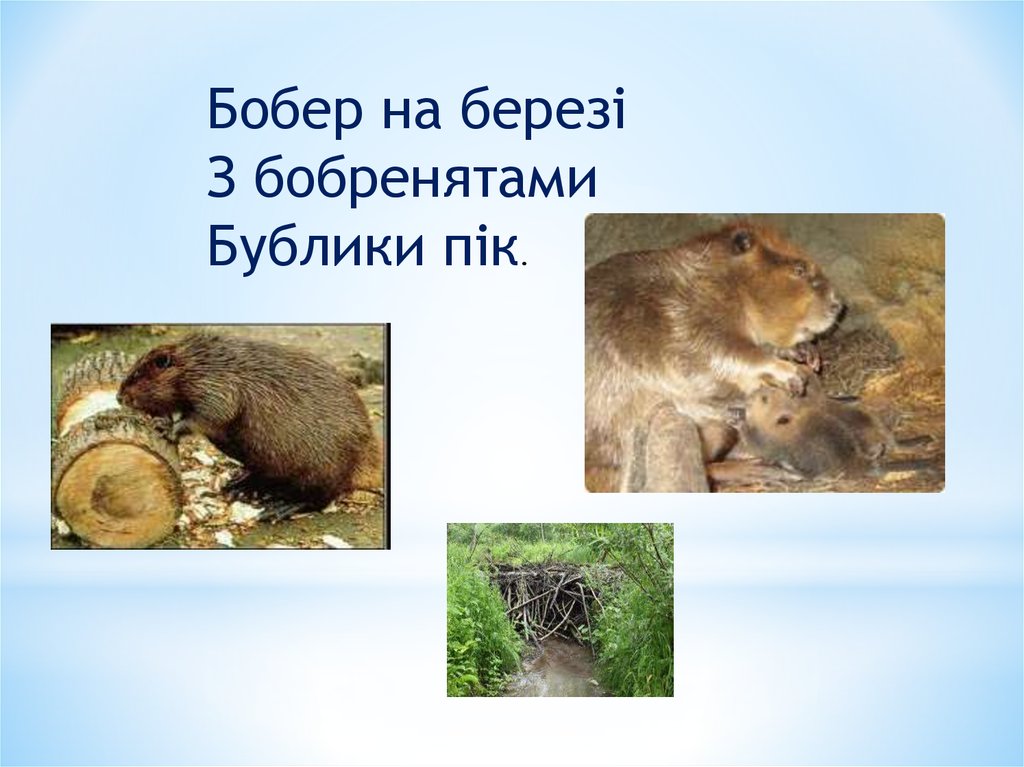 Бобер на березі
З бобренятами
Бублики пік.